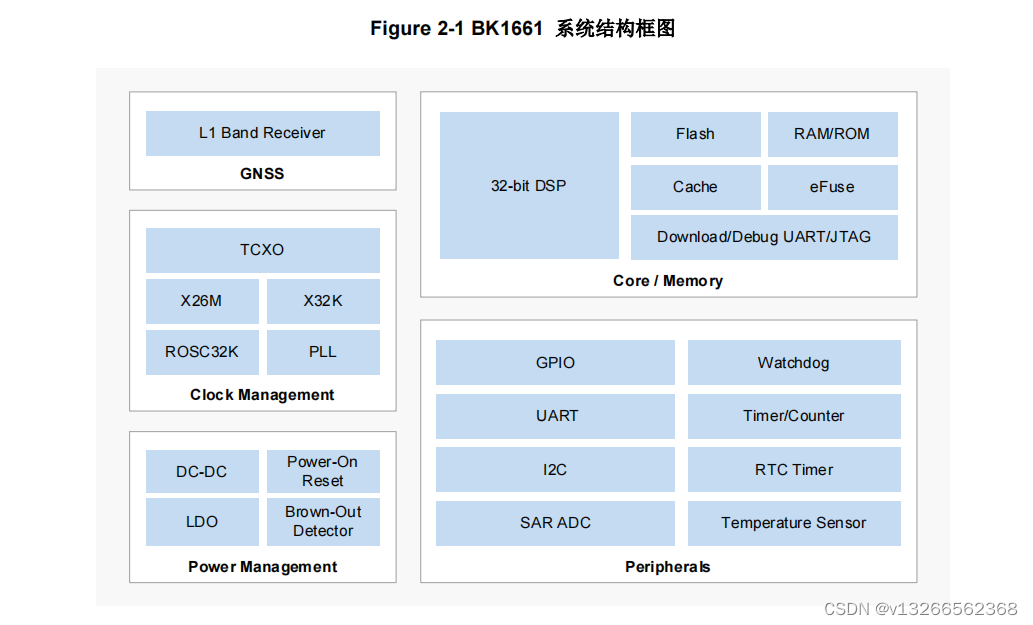 Figure 2-1 BK1661 系统结构框图

L1 Band Receiver
GNSS

TCXO
X26M
X32K
ROSC32K
PLL
Clock Management

DC-DC
Power-On Reset
LDO
Brown-Out Detector
Power Management

32-bit DSP
Flash
RAM/ROM
Cache
eFuse
Download/Debug UART/JTAG
Core / Memory

GPIO
Watchdog
UART
Timer/Counter
I2C
RTC Timer
SAR ADC
Temperature Sensor
Peripherals

CSDN @v13266562368